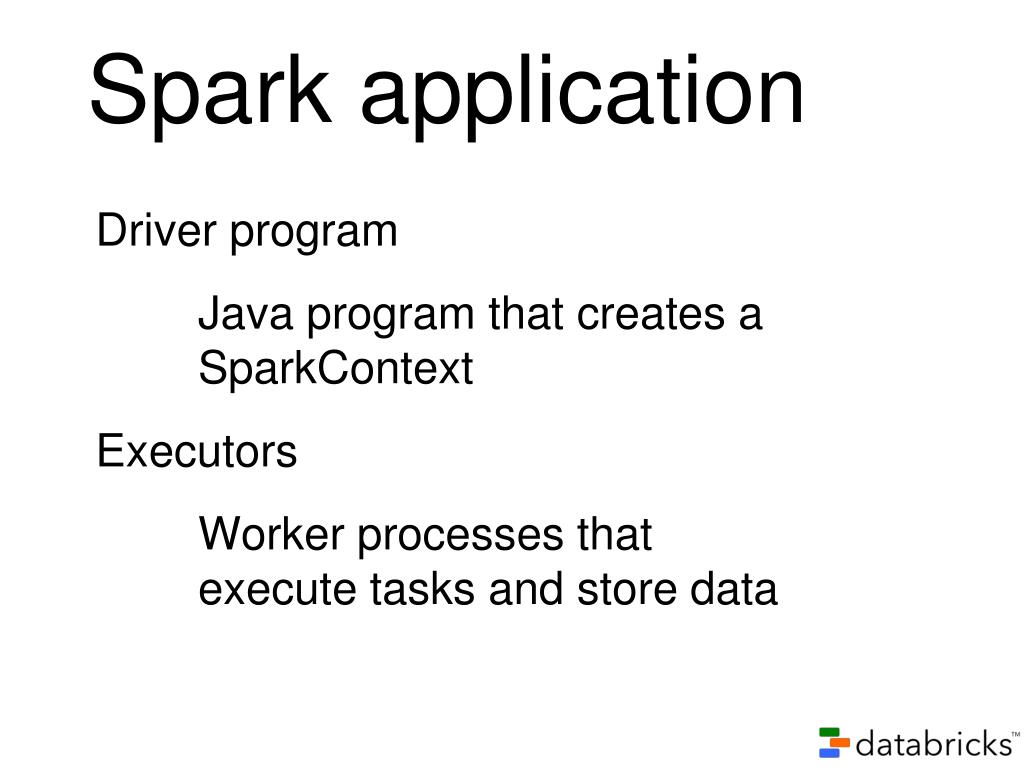 Spark application

Driver program

Java program that creates a SparkContext

Executors

Worker processes that execute tasks and store data

databricks™